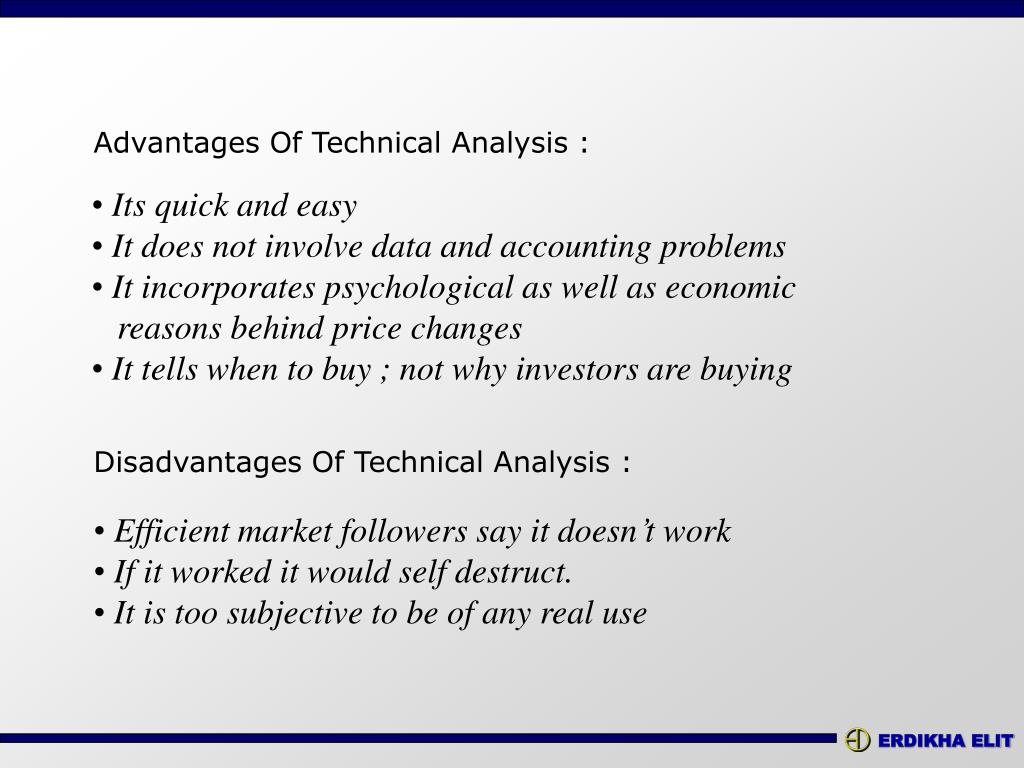 Advantages Of Technical Analysis :

• Its quick and easy
• It does not involve data and accounting problems
• It incorporates psychological as well as economic reasons behind price changes
• It tells when to buy ; not why investors are buying

Disadvantages Of Technical Analysis :

• Efficient market followers say it doesn't work
• If it worked it would self destruct.
• It is too subjective to be of any real use

ERDIKHA ELIT